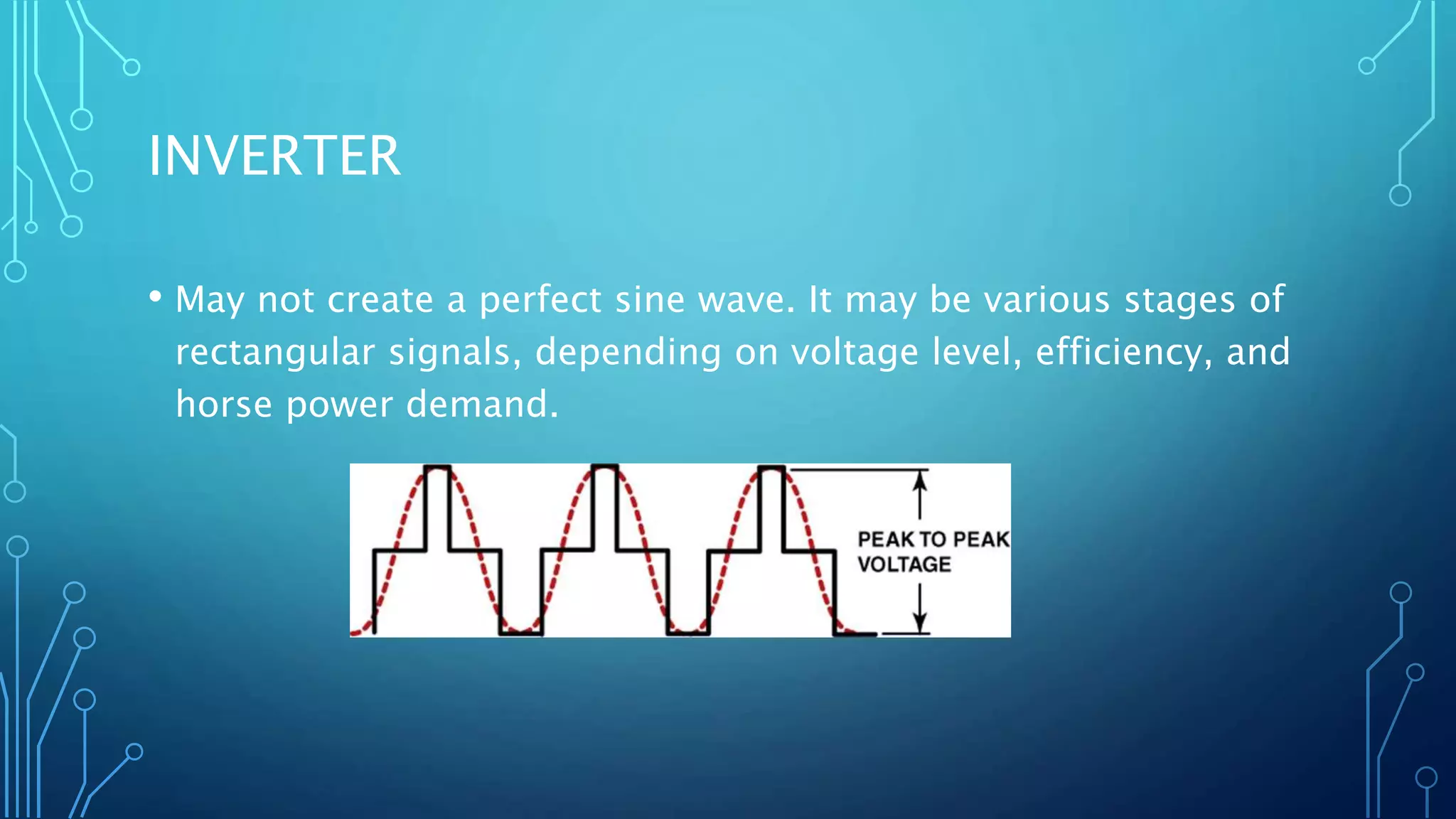 INVERTER

• May not create a perfect sine wave. It may be various stages of rectangular signals, depending on voltage level, efficiency, and horse power demand.

PEAK TO PEAK VOLTAGE